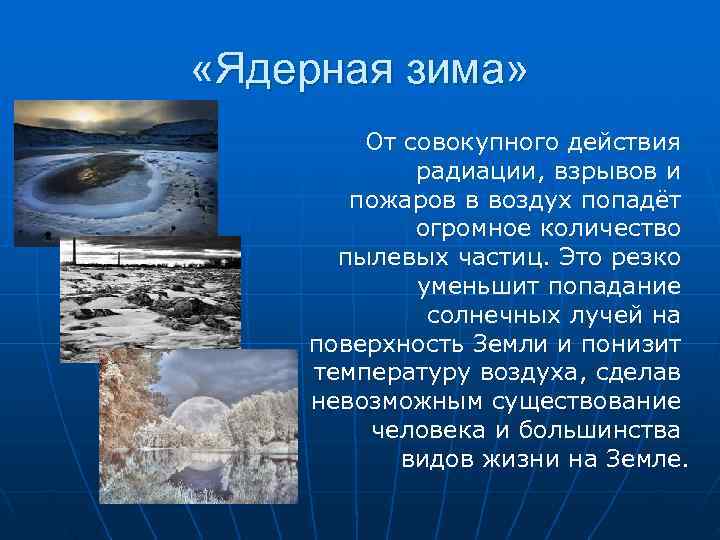 «Ядерная зима»

От совокупного действия радиации, взрывов и пожаров в воздух попадёт огромное количество пылевых частиц. Это резко уменьшит попадание солнечных лучей на поверхность Земли и понизит температуру воздуха, сделав невозможным существование человека и большинства видов жизни на Земле.